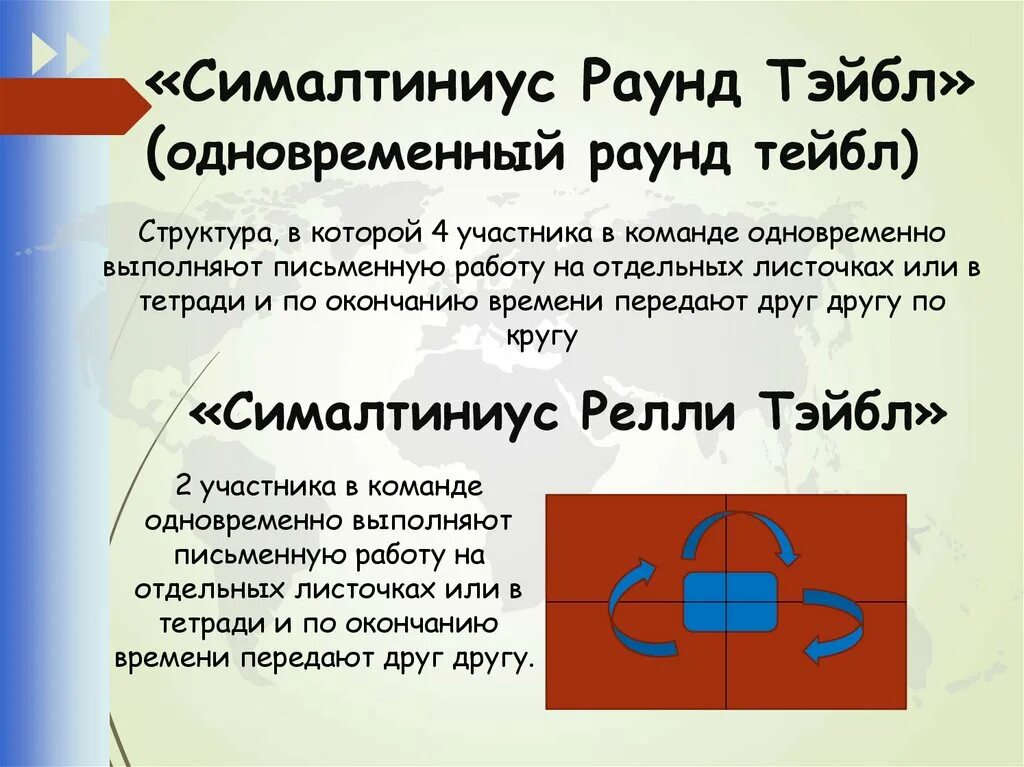 «Сималтиниус Раунд Тэйбл» (одновременный раунд тейбл)

Структура, в которой 4 участника в команде одновременно выполняют письменную работу на отдельных листочках или в тетради и по окончанию времени передают друг другу по кругу

«Сималтиниус Релли Тэйбл»

2 участника в команде одновременно выполняют письменную работу на отдельных листочках или в тетради и по окончанию времени передают друг другу.